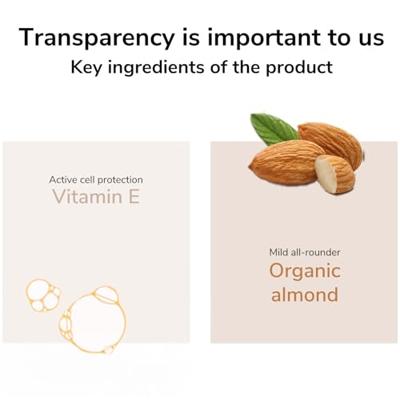 Transparency is important to us
Key ingredients of the product

Active cell protection
Vitamin E

Mild all-rounder
Organic almond